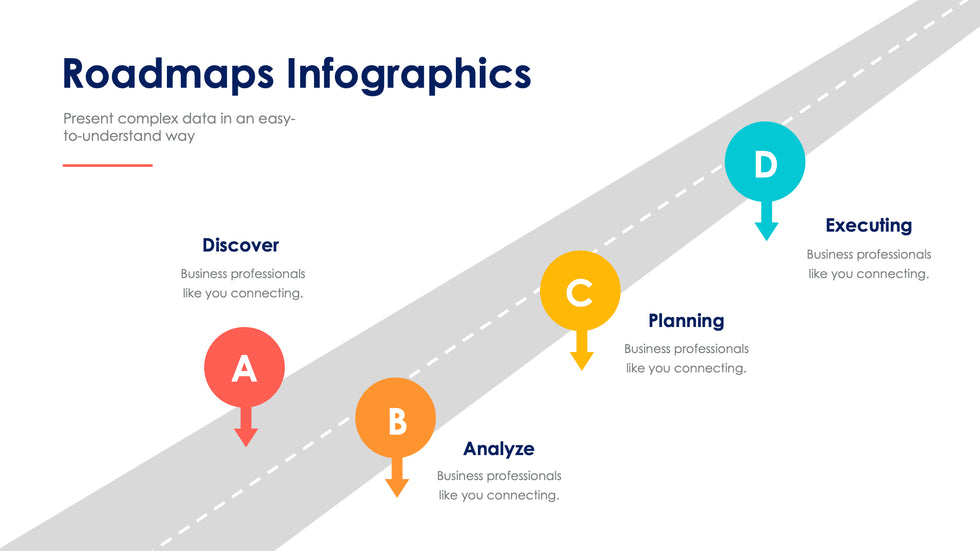 Roadmaps Infographics

Present complex data in an easy-to-understand way

Discover

Business professionals like you connecting.

A

B

Analyze

Business professionals like you connecting.

C

Planning

Business professionals like you connecting.

D

Executing

Business professionals like you connecting.